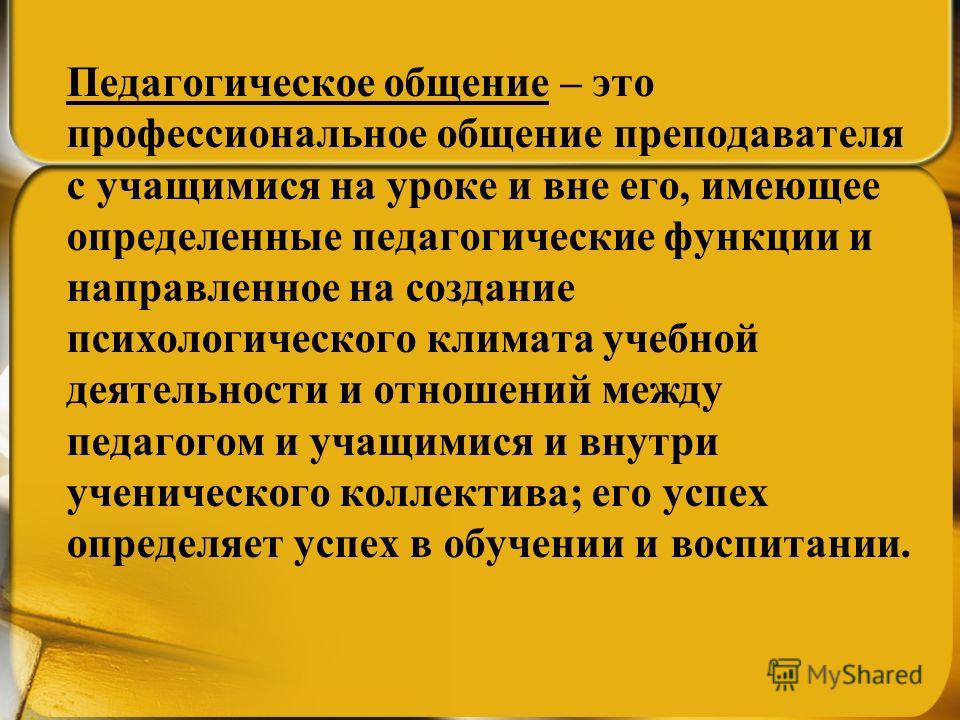 Педагогическое общение – это профессиональное общение преподавателя с учащимися на уроке и вне его, имеющее определенные педагогические функции и направленное на создание психологического климата учебной деятельности и отношений между педагогом и учащимися и внутри ученического коллектива; его успех определяет успех в обучении и воспитании.

MyShared